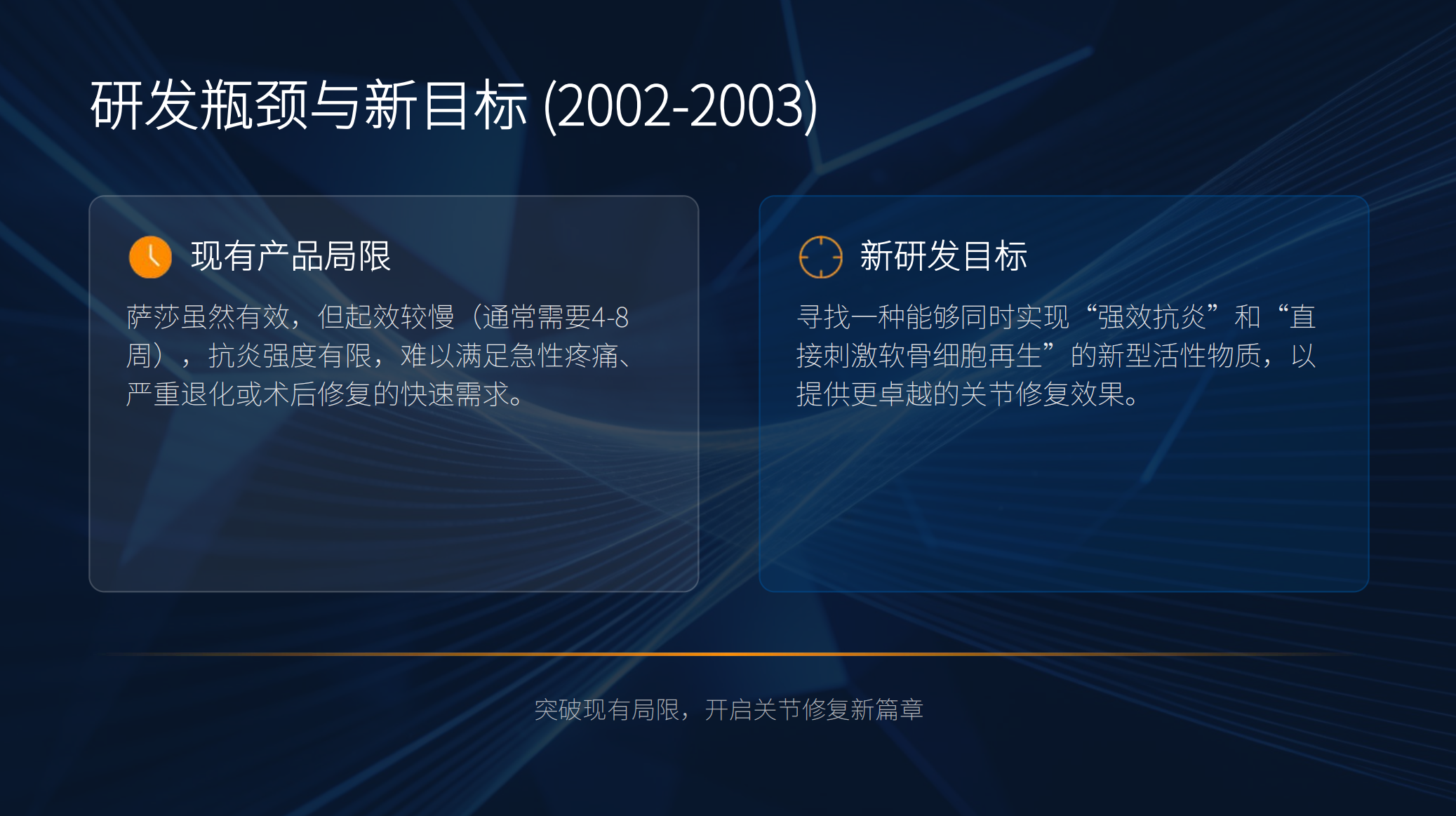 研发瓶颈与新目标 (2002-2003)

现有产品局限

萨莎虽然有效，但起效较慢（通常需要4-8周），抗炎强度有限，难以满足急性疼痛、严重退化或术后修复的快速需求。

新研发目标

寻找一种能够同时实现“强效抗炎”和“直接刺激软骨细胞再生”的新型活性物质，以提供更卓越的关节修复效果。

突破现有局限，开启关节修复新篇章